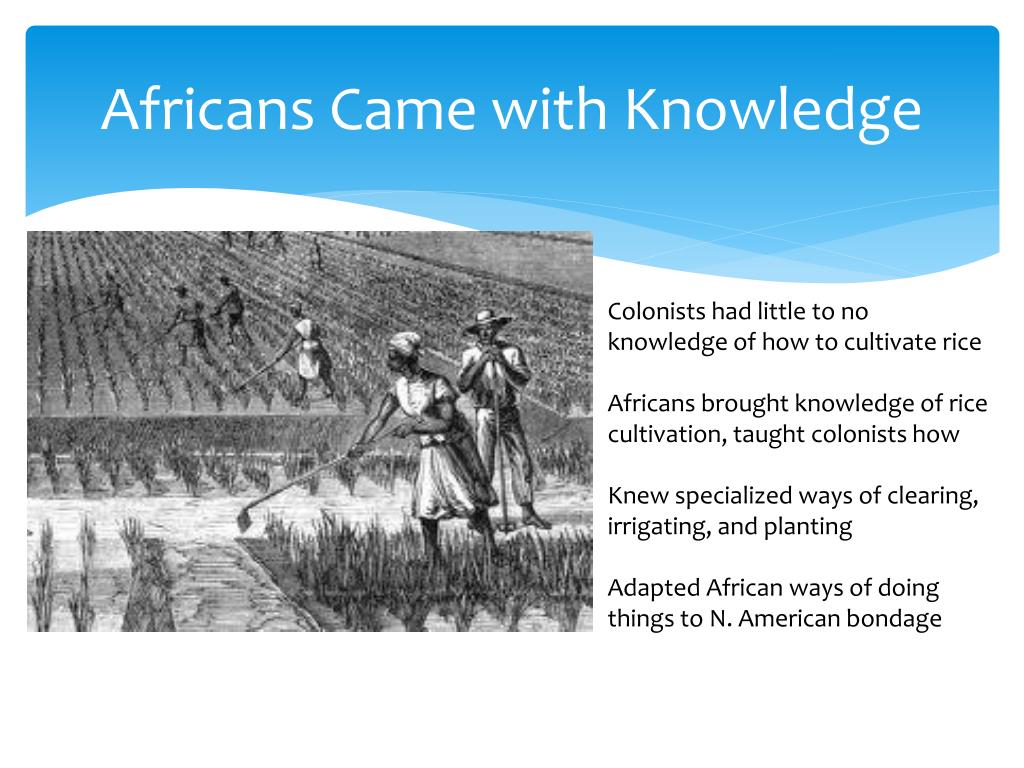 Africans Came with Knowledge

Colonists had little to no knowledge of how to cultivate rice

Africans brought knowledge of rice cultivation, taught colonists how

Knew specialized ways of clearing, irrigating, and planting

Adapted African ways of doing things to N. American bondage